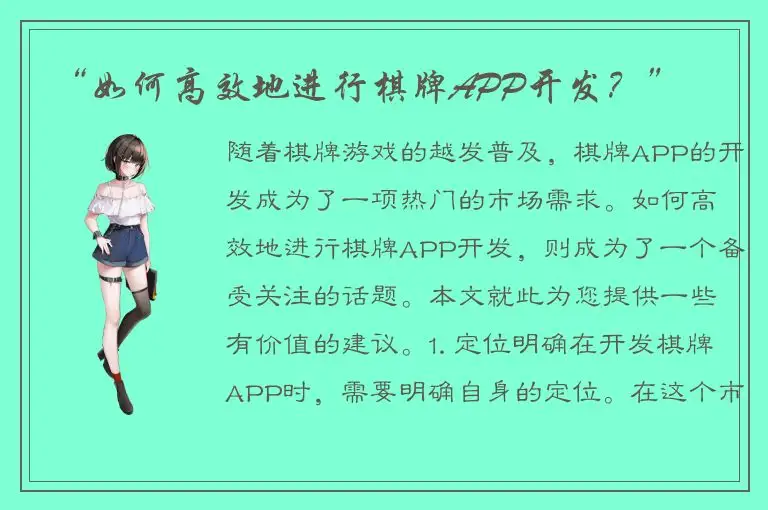 “如何高效地进行棋牌APP开发？”

随着棋牌游戏的越发普及，棋牌APP的开发成为了一项热门的市场需求。如何高效地进行棋牌APP开发，则成为了一个备受关注的话题。本文就此为您提供一些有价值的建议。1. 定位明确在开发棋牌APP时，需要明确自身的定位。在这个市